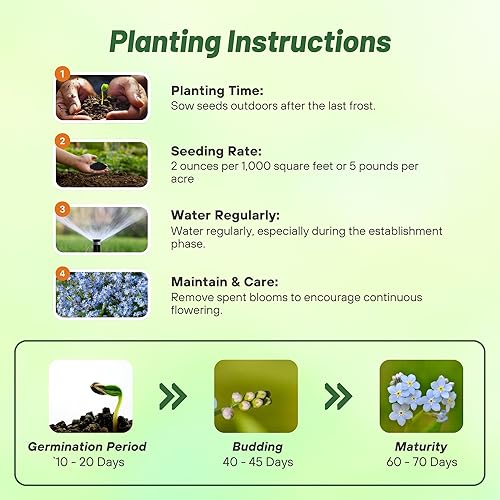 Planting Instructions

1

Planting Time:
Sow seeds outdoors after the last frost.

2

Seeding Rate:
2 ounces per 1,000 square feet or 5 pounds per acre

3

Water Regularly:
Water regularly, especially during the establishment phase.

4

Maintain & Care:
Remove spent blooms to encourage continuous flowering.

Germination Period
`10 - 20 Days

Budding
40 - 45 Days

Maturity
60 - 70 Days